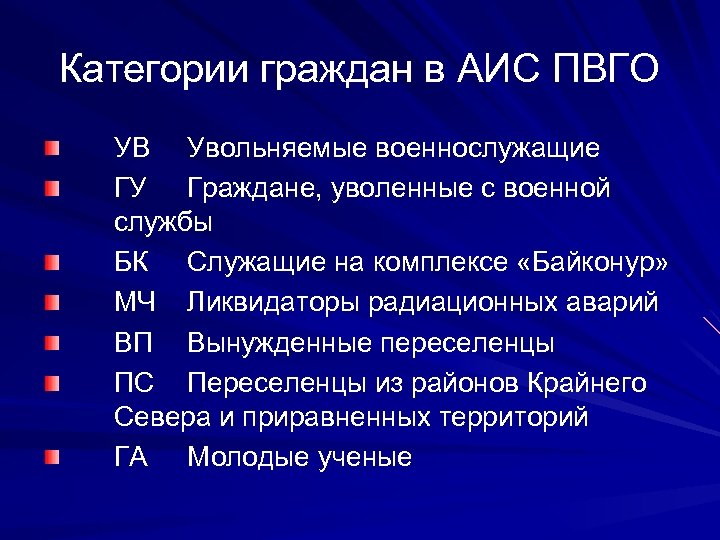 Категории граждан в АИС ПВГО

УВ Увольняемые военнослужащие

ГУ Граждане, уволенные с военной службы

БК Служащие на комплексе «Байконур»

МЧ Ликвидаторы радиационных аварий

ВП Вынужденные переселенцы

ПС Переселенцы из районов Крайнего Севера и приравненных территорий

ГА Молодые ученые